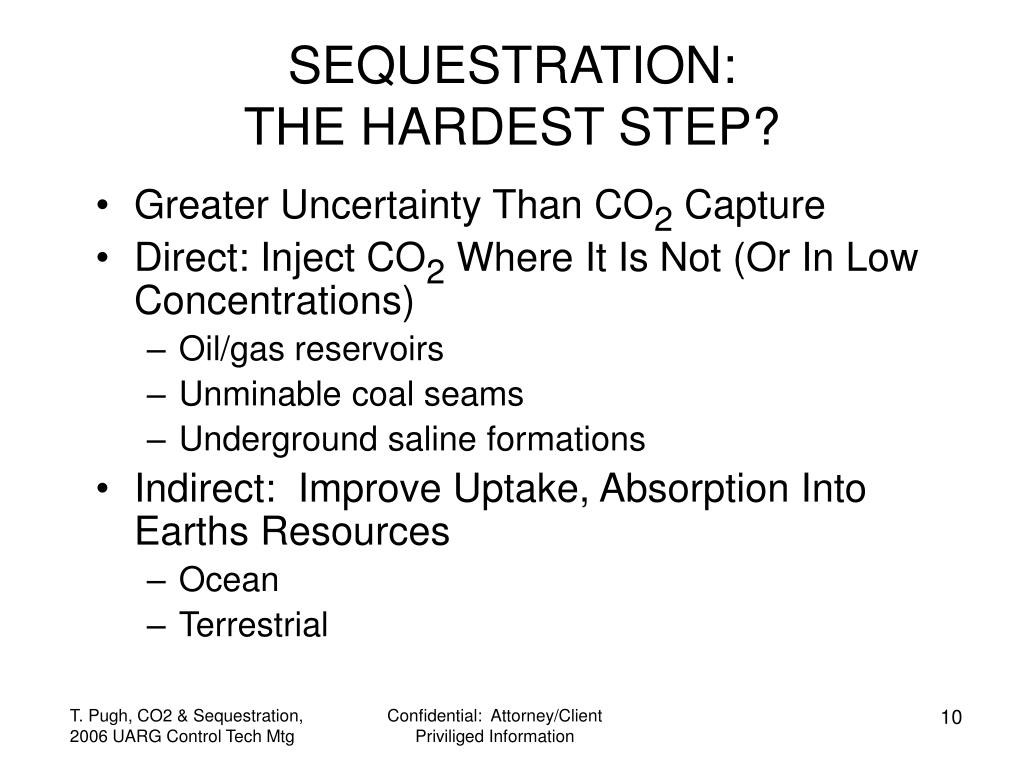 SEQUESTRATION:
THE HARDEST STEP?

• Greater Uncertainty Than $CO_2$ Capture
• Direct: Inject $CO_2$ Where It Is Not (Or In Low Concentrations)
  – Oil/gas reservoirs
  – Unminable coal seams
  – Underground saline formations
• Indirect: Improve Uptake, Absorption Into Earths Resources
  – Ocean
  – Terrestrial

T. Pugh, CO2 & Sequestration, 2006 UARG Control Tech Mtg

Confidential: Attorney/Client Priviliged Information

10